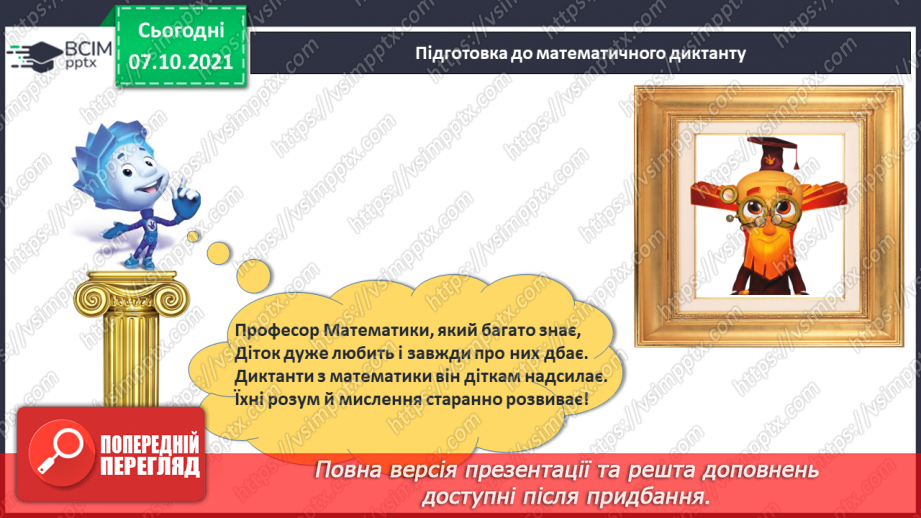 ВСІМ pptx

Сьогодні 07.10.2021

Підготовка до математичного диктанту

Професор Математики, який багато знає,
Діток дуже любить і завжди про них дбає.
Диктанти з математики він діткам надсилає.
Їхні розум й мислення старанно розвиває!

ПОПЕРЕДНІЙ ПЕРЕГЛЯД

Повна версія презентації та решта доповнень доступні після придбання.

https://vsimpptx.com